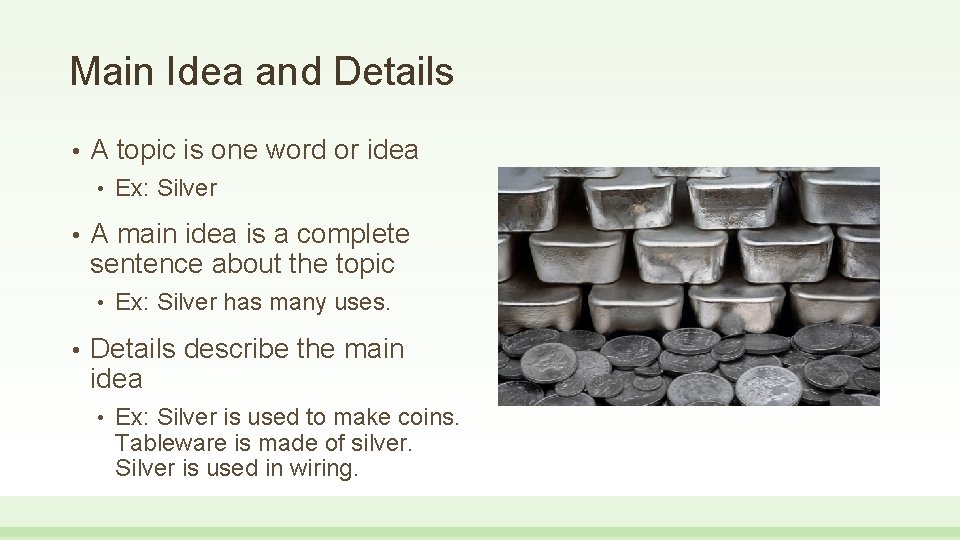 Main Idea and Details

• A topic is one word or idea
  • Ex: Silver
• A main idea is a complete sentence about the topic
  • Ex: Silver has many uses.
• Details describe the main idea
  • Ex: Silver is used to make coins. Tableware is made of silver. Silver is used in wiring.